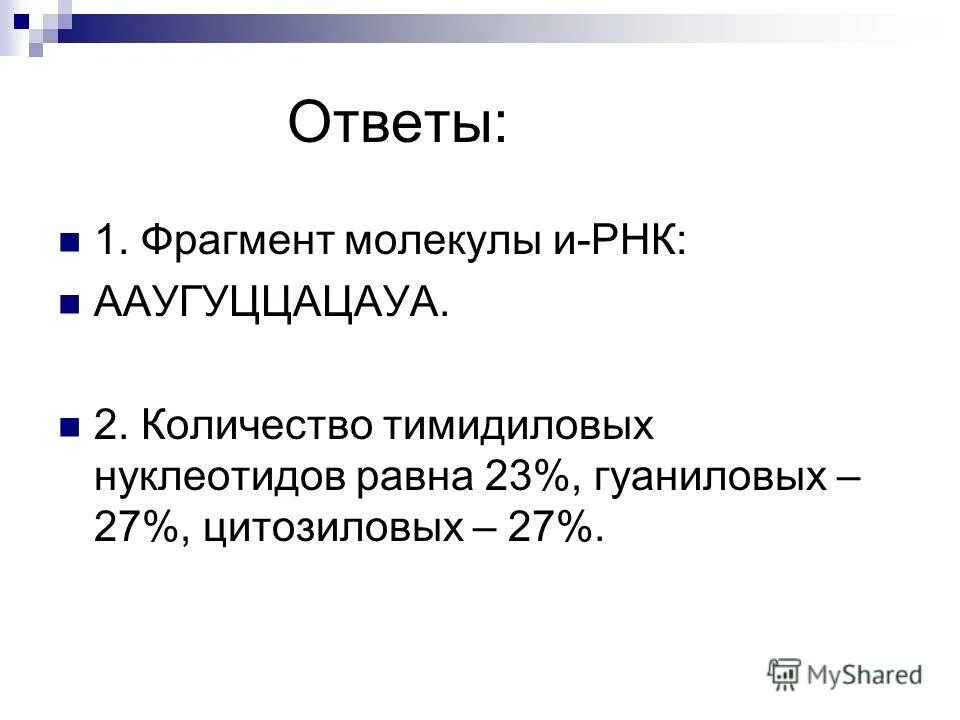 Ответы:

1. Фрагмент молекулы и-РНК:

ААУГУЦЦАЦАУА.

2. Количество тимидиловых нуклеотидов равна 23%, гуаниловых – 27%, цитозиловых – 27%.

MyShared